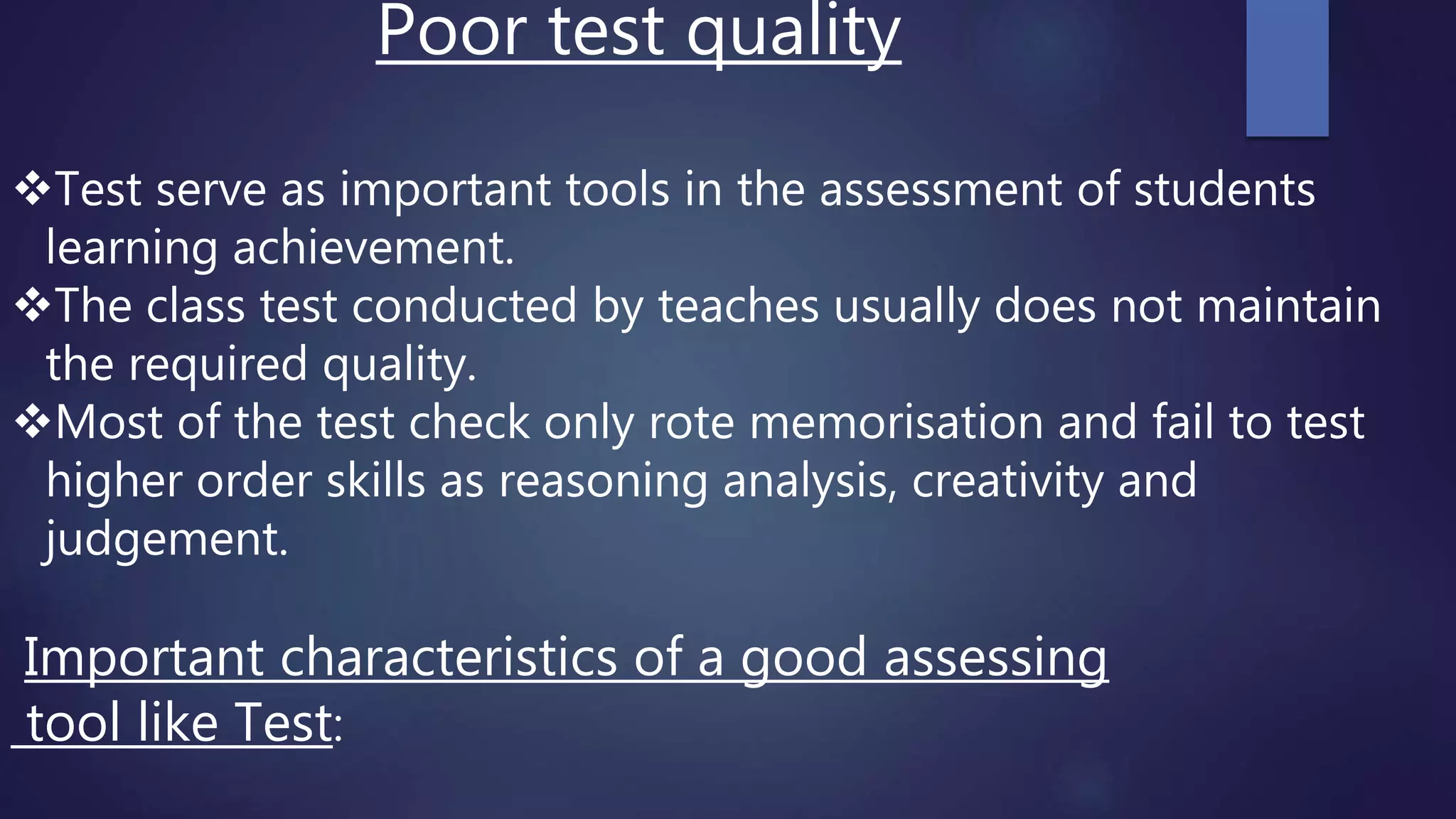 Poor test quality

❖Test serve as important tools in the assessment of students learning achievement.
❖The class test conducted by teaches usually does not maintain the required quality.
❖Most of the test check only rote memorisation and fail to test higher order skills as reasoning analysis, creativity and judgement.

Important characteristics of a good assessing tool like Test: